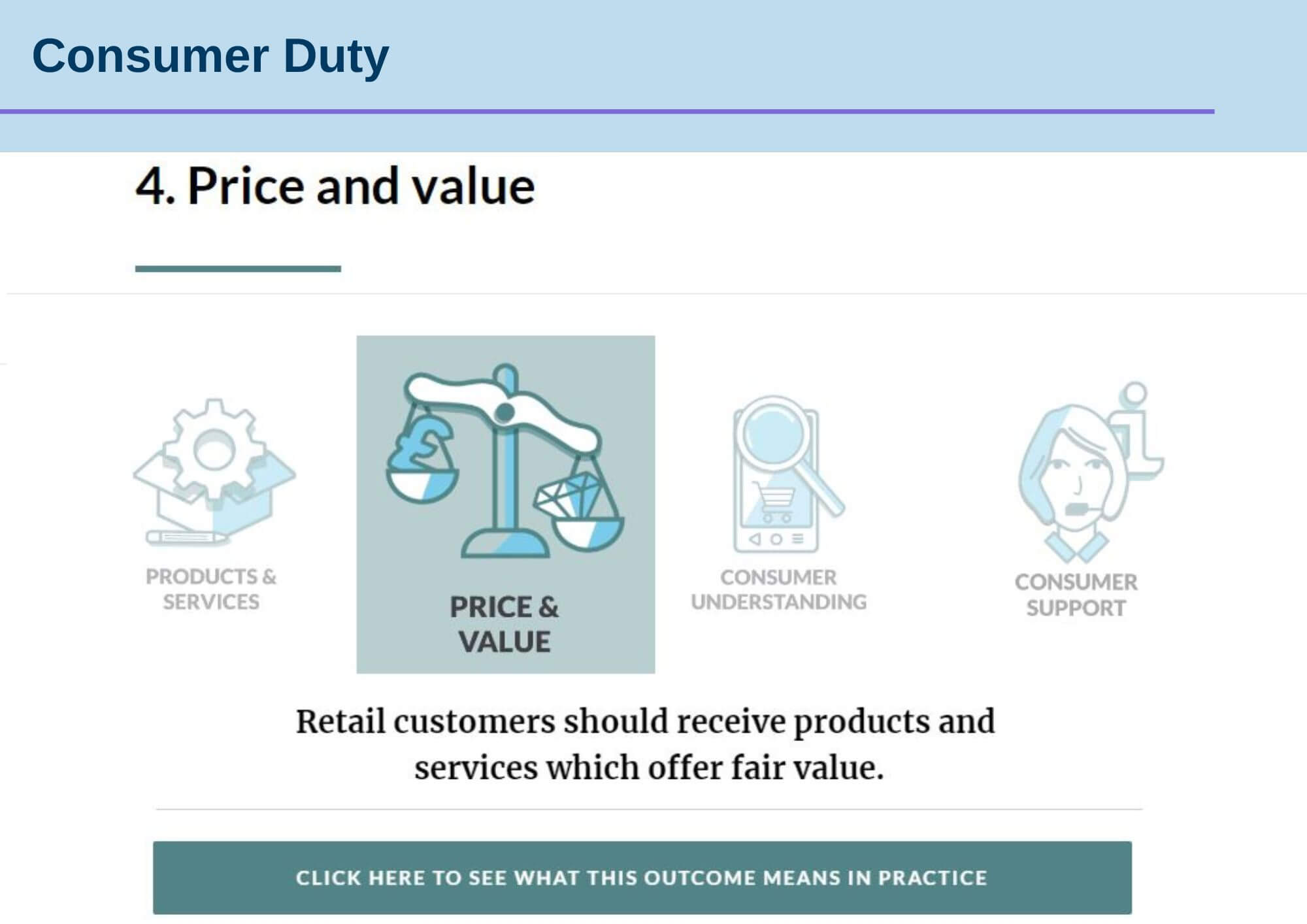 Consumer Duty

4. Price and value

PRODUCTS & SERVICES

PRICE & VALUE

CONSUMER UNDERSTANDING

CONSUMER SUPPORT

Retail customers should receive products and services which offer fair value.

CLICK HERE TO SEE WHAT THIS OUTCOME MEANS IN PRACTICE